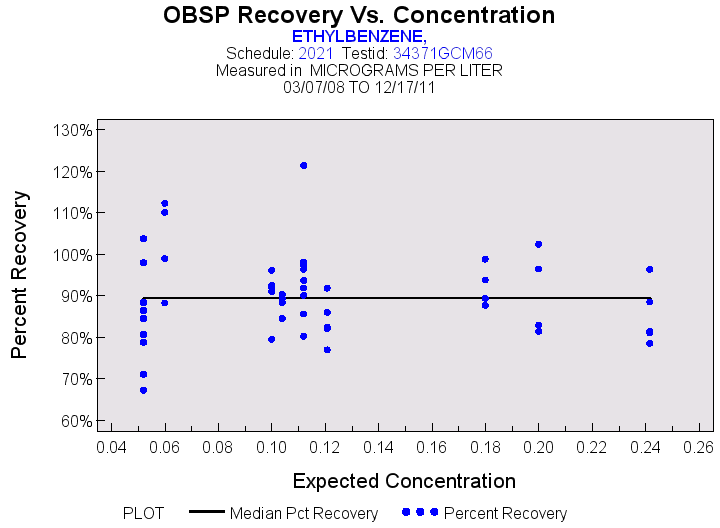 OBSP Recovery Vs. Concentration
ETHYLBENZENE,
Schedule: 2021 Testid: 34371GCM66
Measured in MICROGRAMS PER LITER
03/07/08 TO 12/17/11

Percent Recovery

130%
120%
110%
100%
90%
80%
70%
60%

0.04 0.06 0.08 0.10 0.12 0.14 0.16 0.18 0.20 0.22 0.24 0.26

Expected Concentration

PLOT Median Pct Recovery Percent Recovery